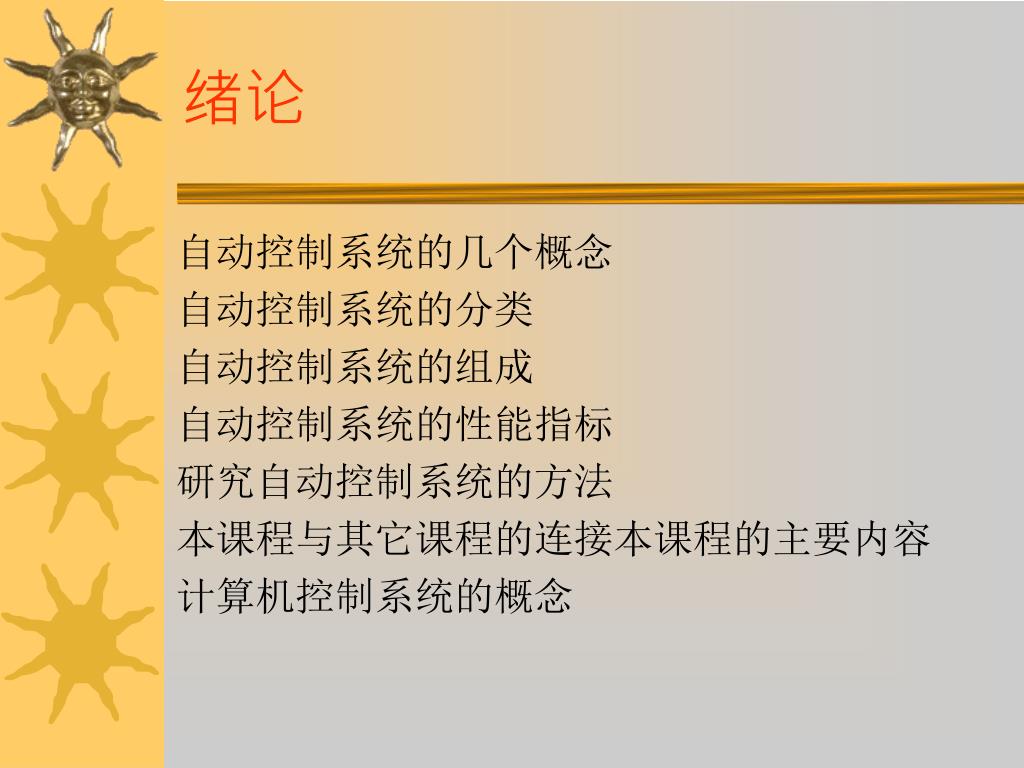 绪论

自动控制系统的几个概念
自动控制系统的分类
自动控制系统的组成
自动控制系统的性能指标
研究自动控制系统的方法
本课程与其它课程的连接本课程的主要内容
计算机控制系统的概念